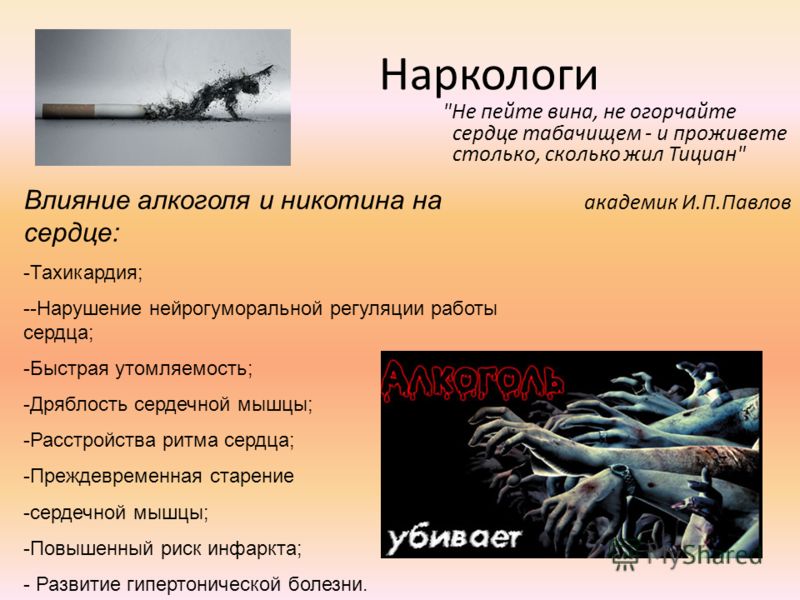 Наркологи

"Не пейте вина, не огорчайте сердце табачищем - и проживете столько, сколько жил Тициан"

академик И.П.Павлов

Влияние алкоголя и никотина на сердце:

-Тахикардия;

--Нарушение нейрогуморальной регуляции работы сердца;

-Быстрая утомляемость;

-Дряблость сердечной мышцы;

-Расстройства ритма сердца;

-Преждевременная старение

-сердечной мышцы;

-Повышенный риск инфаркта;

- Развитие гипертонической болезни.

Алкоголь

убивает

MyShared